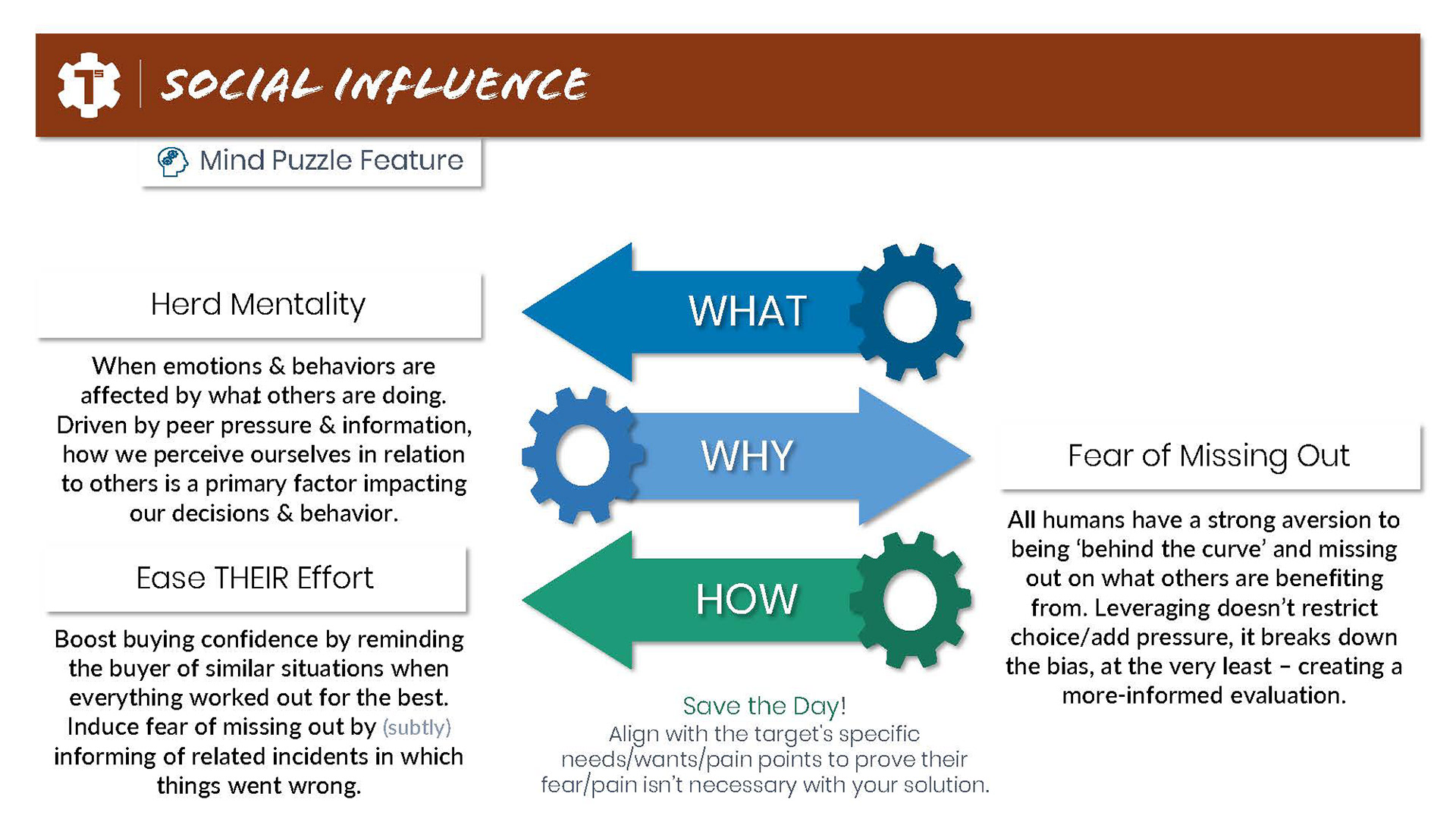 SOCIAL INFLUENCE

Mind Puzzle Feature

Herd Mentality

When emotions & behaviors are affected by what others are doing. Driven by peer pressure & information, how we perceive ourselves in relation to others is a primary factor impacting our decisions & behavior.

Ease THEIR Effort

Boost buying confidence by reminding the buyer of similar situations when everything worked out for the best. Induce fear of missing out by (subtly) informing of related incidents in which things went wrong.

WHAT

WHY

HOW

Save the Day!
Align with the target's specific needs/wants/pain points to prove their fear/pain isn't necessary with your solution.

Fear of Missing Out

All humans have a strong aversion to being 'behind the curve' and missing out on what others are benefiting from. Leveraging doesn't restrict choice/add pressure, it breaks down the bias, at the very least – creating a more-informed evaluation.